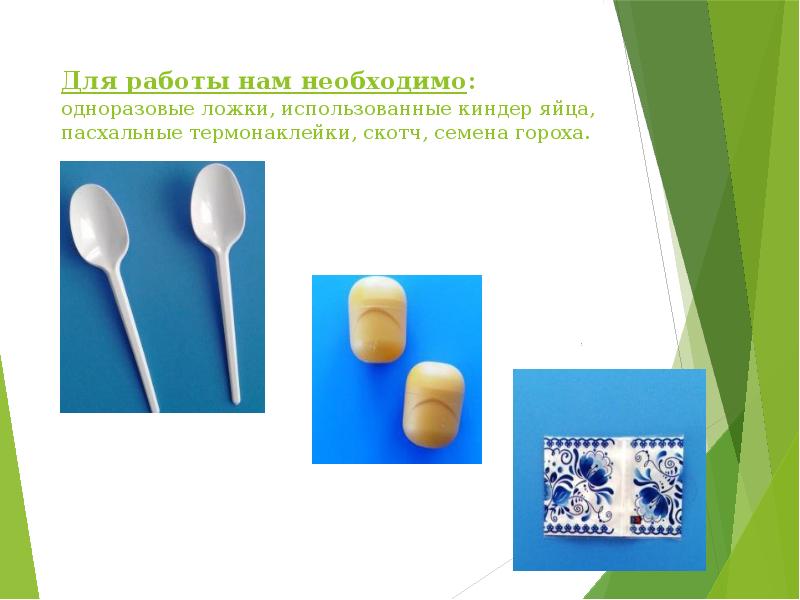 Для работы нам необходимо:
одноразовые ложки, использованные киндер яйца, пасхальные термонаклейки, скотч, семена гороха.